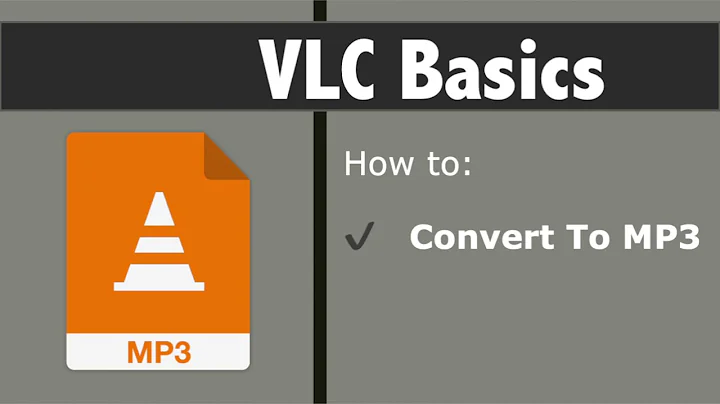 VLC Basics

MP3

How to:

✓ Convert To MP3